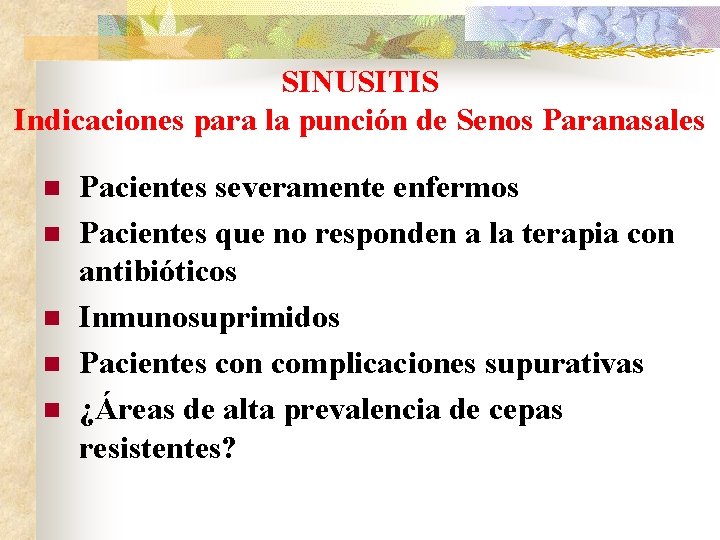 SINUSITIS
Indicaciones para la punción de Senos Paranasales

- Pacientes severamente enfermos
- Pacientes que no responden a la terapia con antibióticos
- Inmunosuprimidos
- Pacientes con complicaciones supurativas
- ¿Áreas de alta prevalencia de cepas resistentes?